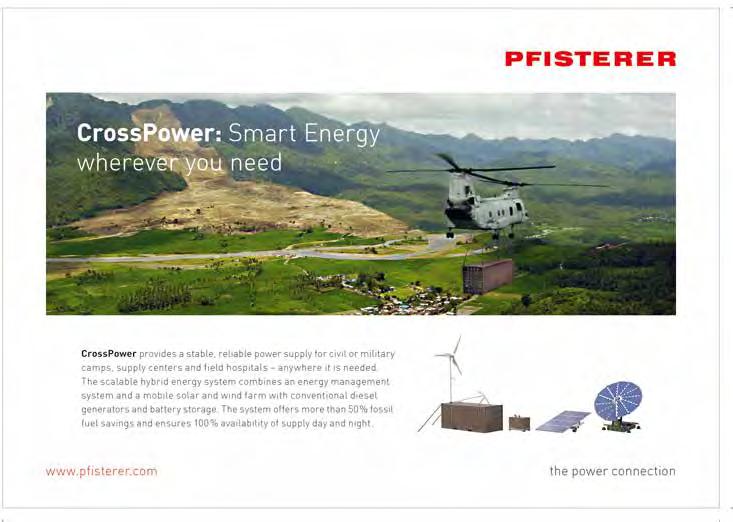 PFISTERER

CrossPower: Smart Energy wherever you need

CrossPower provides a stable, reliable power supply for civil or military camps, supply centers and field hospitals – anywhere it is needed. The scalable hybrid energy system combines an energy management system and a mobile solar and wind farm with conventional diesel generators and battery storage. The system offers more than 50% fossil fuel savings and ensures 100% availability of supply day and night.

www.pfisterer.com

the power connection